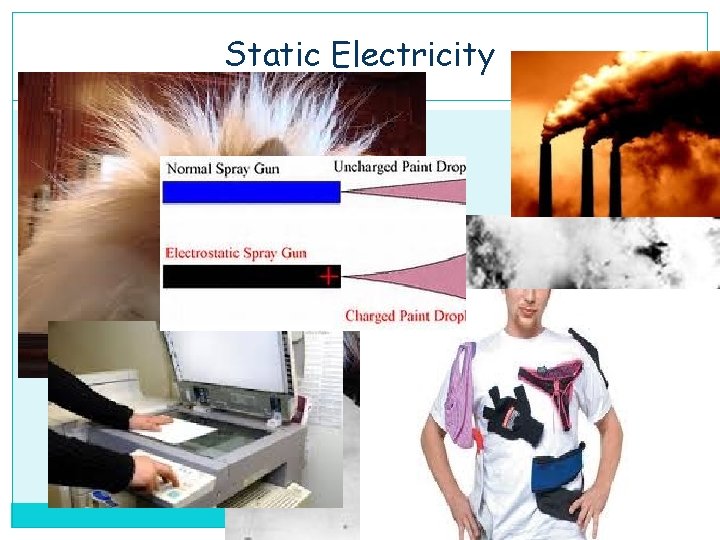 Static Electricity

Normal Spray Gun

Uncharged Paint Drop

Electrostatic Spray Gun

Charged Paint Dropl